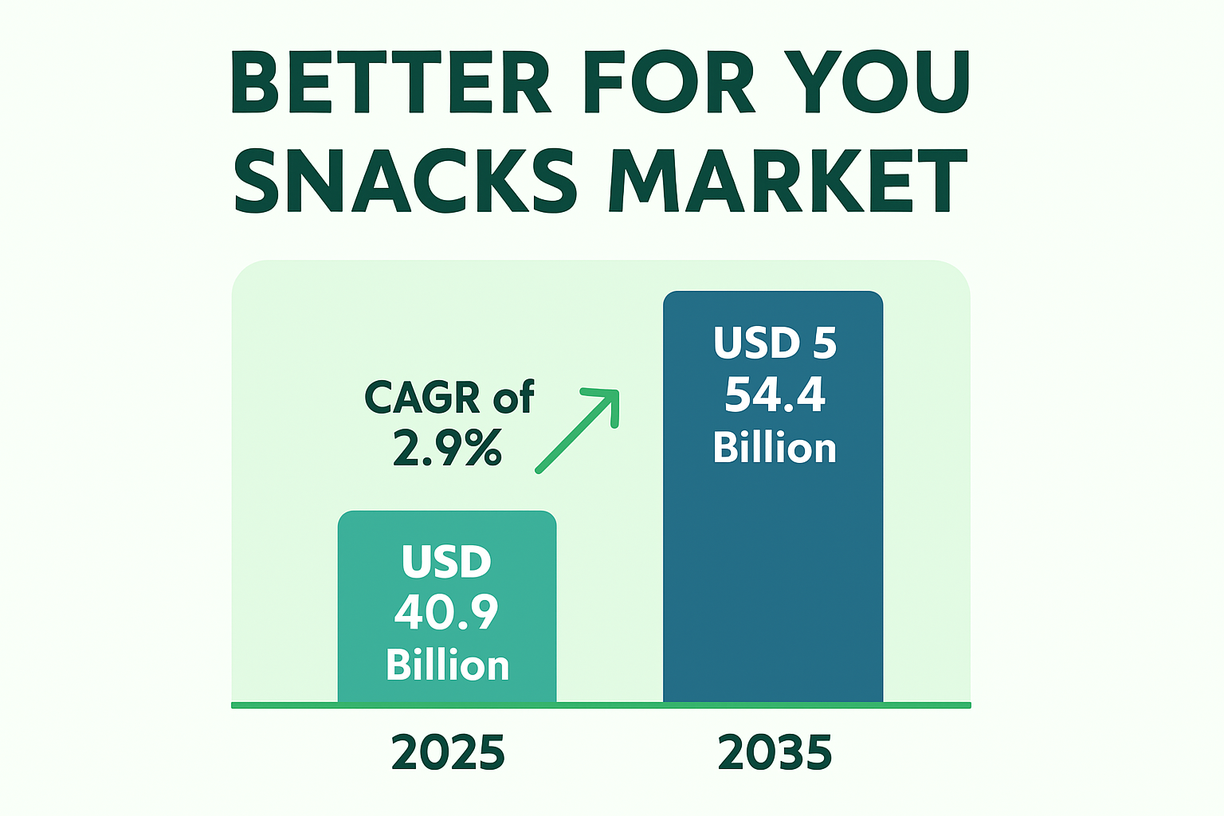 BETTER FOR YOU SNACKS MARKET

CAGR of 2.9%

USD 40.9 Billion

USD 5 54.4 Billion

2025

2035